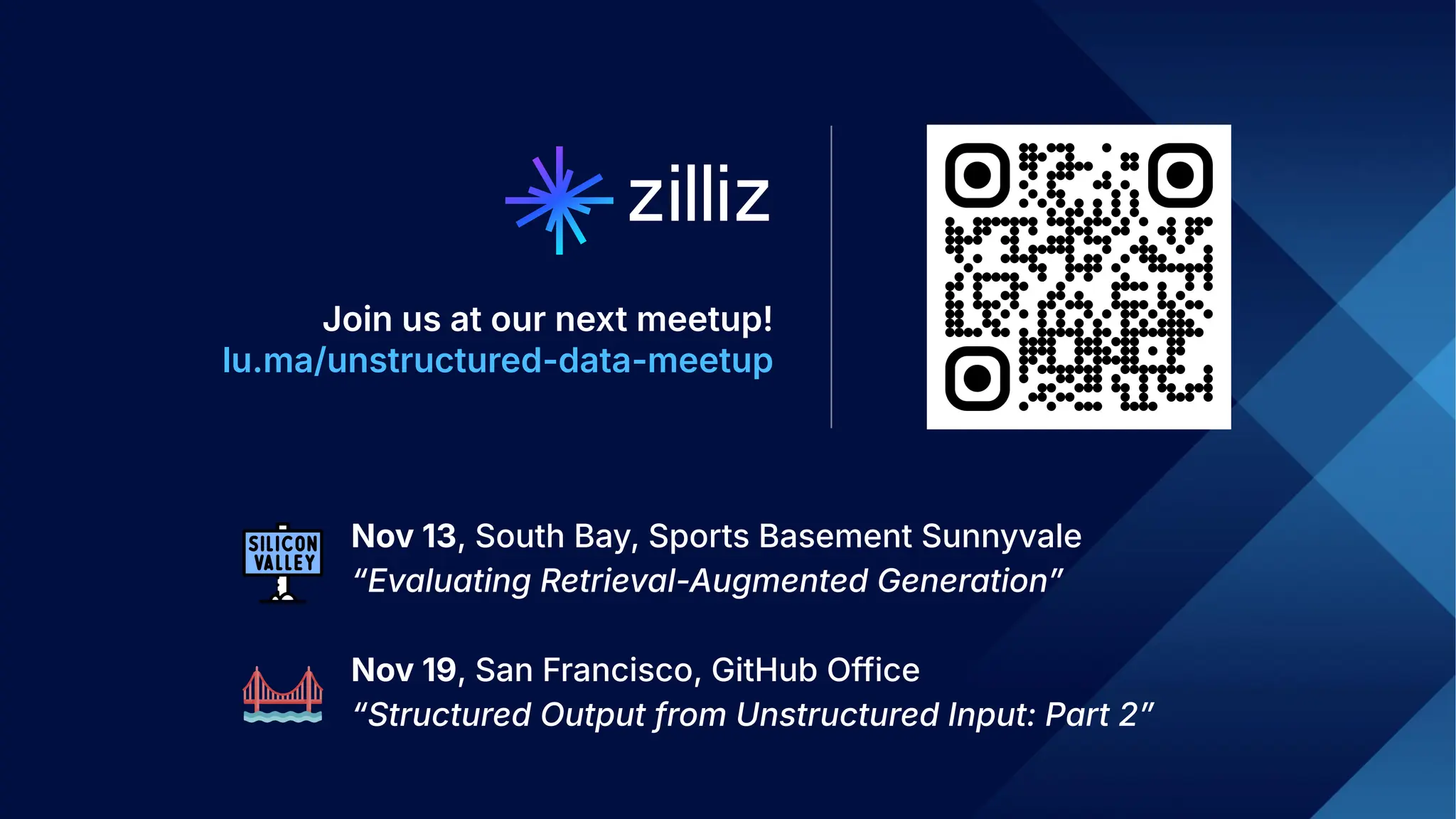 zilliz

Join us at our next meetup!
lu.ma/unstructured-data-meetup

SILICON VALLEY

Nov 13, South Bay, Sports Basement Sunnyvale
"Evaluating Retrieval-Augmented Generation"

Nov 19, San Francisco, GitHub Office
"Structured Output from Unstructured Input: Part 2"